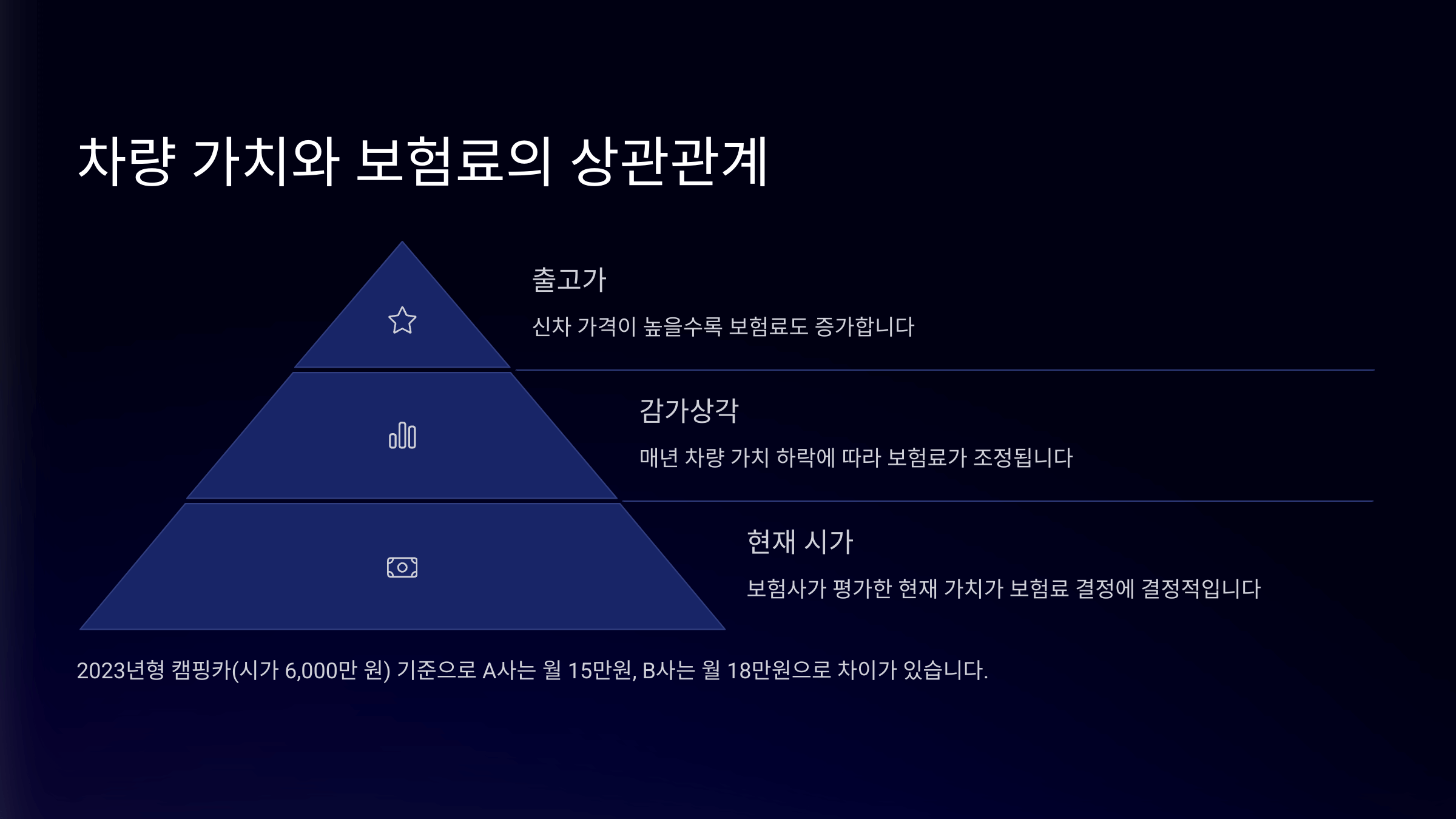 차량 가치와 보험료의 상관관계

출고가

신차 가격이 높을수록 보험료도 증가합니다

감가상각

매년 차량 가치 하락에 따라 보험료가 조정됩니다

현재 시가

보험사가 평가한 현재 가치가 보험료 결정에 결정적입니다

2023년형 캠핑카(시가 6,000만 원) 기준으로 A사는 월 15만원, B사는 월 18만원으로 차이가 있습니다.